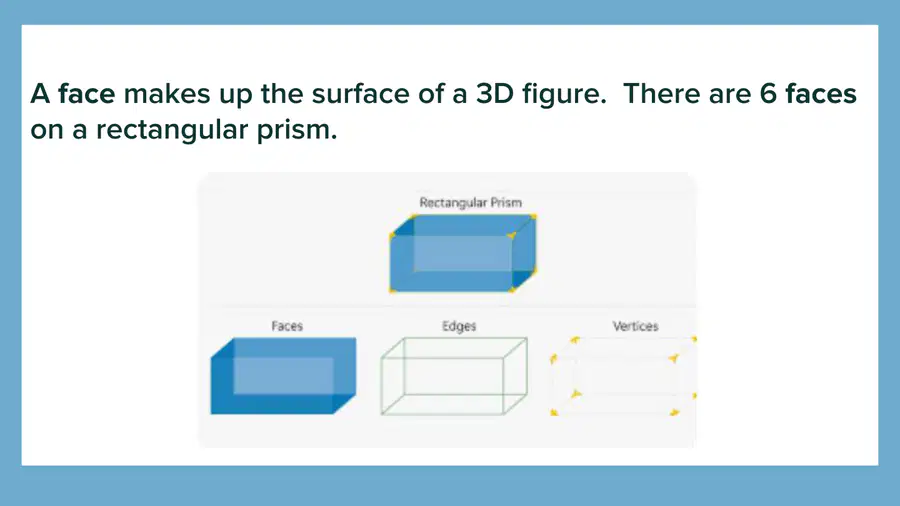 A face makes up the surface of a 3D figure. There are 6 faces on a rectangular prism.

Rectangular Prism

Faces

Edges

Vertices